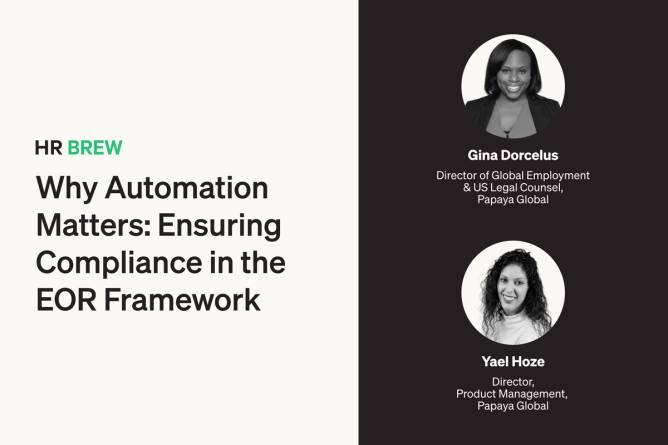 HR BREW

Why Automation Matters: Ensuring Compliance in the EOR Framework

Gina Dorcelus

Director of Global Employment & US Legal Counsel, Papaya Global

Yael Hoze

Director, Product Management, Papaya Global